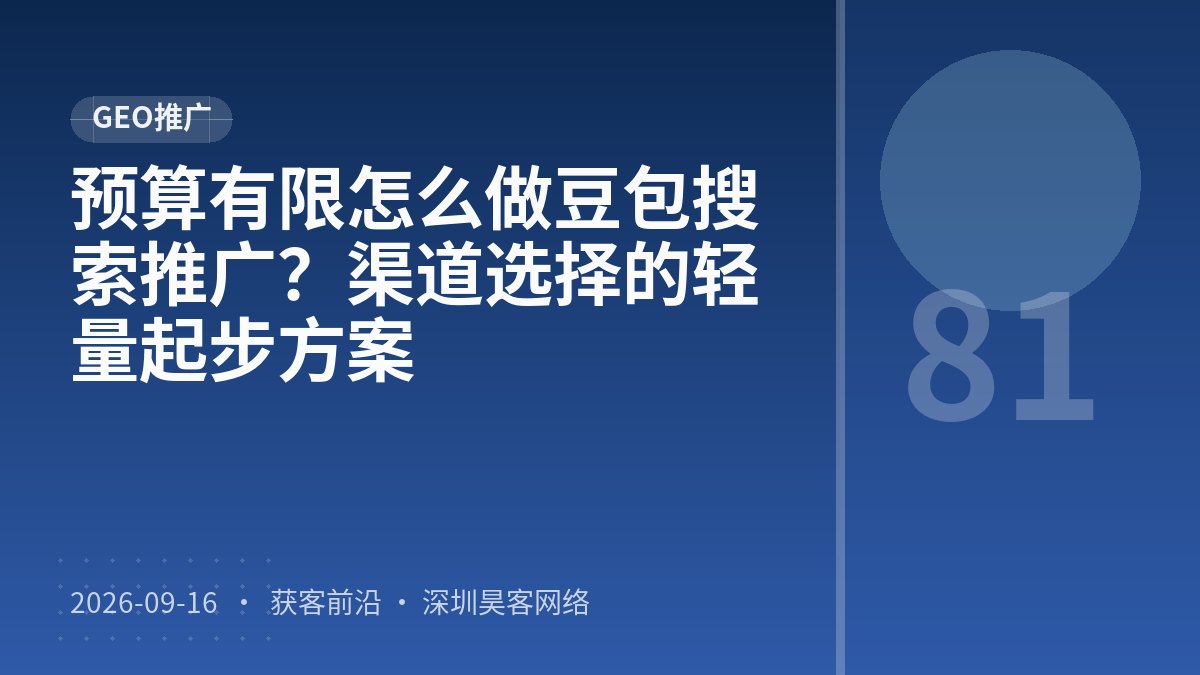 GEO推广

预算有限怎么做豆包搜索推广？渠道选择的轻量起步方案

81

2026-09-16 · 获客前沿 · 深圳昊客网络